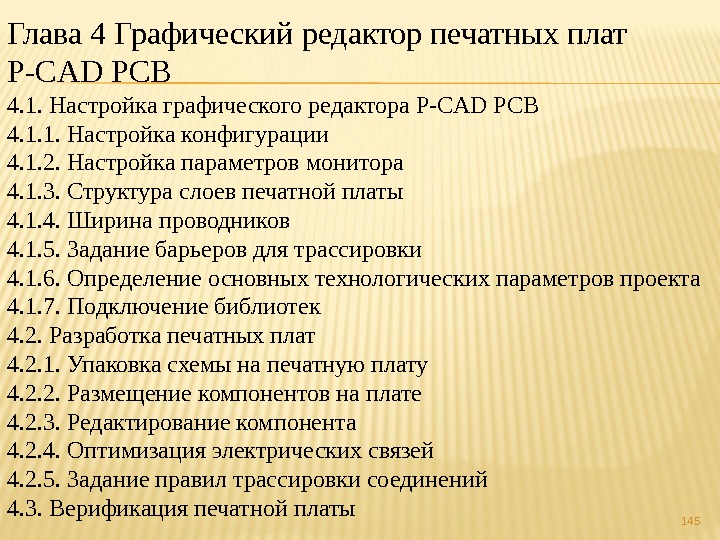 Глава 4 Графический редактор печатных плат P-CAD PCB

4.1. Настройка графического редактора P-CAD PCB
4.1.1. Настройка конфигурации
4.1.2. Настройка параметров монитора
4.1.3. Структура слоев печатной платы
4.1.4. Ширина проводников
4.1.5. Задание барьеров для трассировки
4.1.6. Определение основных технологических параметров проекта
4.1.7. Подключение библиотек
4.2. Разработка печатных плат
4.2.1. Упаковка схемы на печатную плату
4.2.2. Размещение компонентов на плате
4.2.3. Редактирование компонента
4.2.4. Оптимизация электрических связей
4.2.5. Задание правил трассировки соединений
4.3. Верификация печатной платы

145